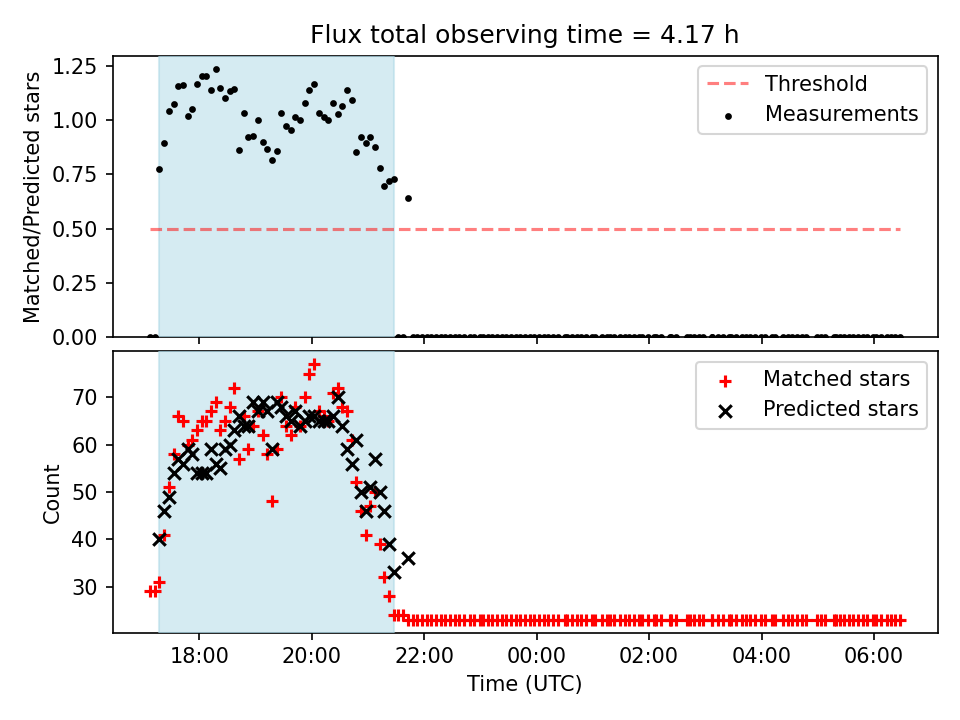 Flux total observing time = 4.17 h

Matched/Predicted stars

1.25
1.00
0.75
0.50
0.25
0.00

Threshold
Measurements

Count

70
60
50
40
30

Matched stars
Predicted stars

18:00
20:00
22:00
00:00
02:00
04:00
06:00

Time (UTC)